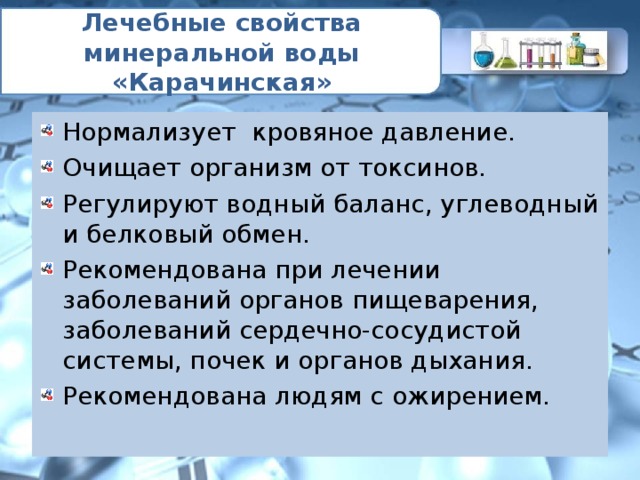 Лечебные свойства минеральной воды «Карачинская»

Нормализует кровяное давление.

Очищает организм от токсинов.

Регулируют водный баланс, углеводный и белковый обмен.

Рекомендована при лечении заболеваний органов пищеварения, заболеваний сердечно-сосудистой системы, почек и органов дыхания.

Рекомендована людям с ожирением.